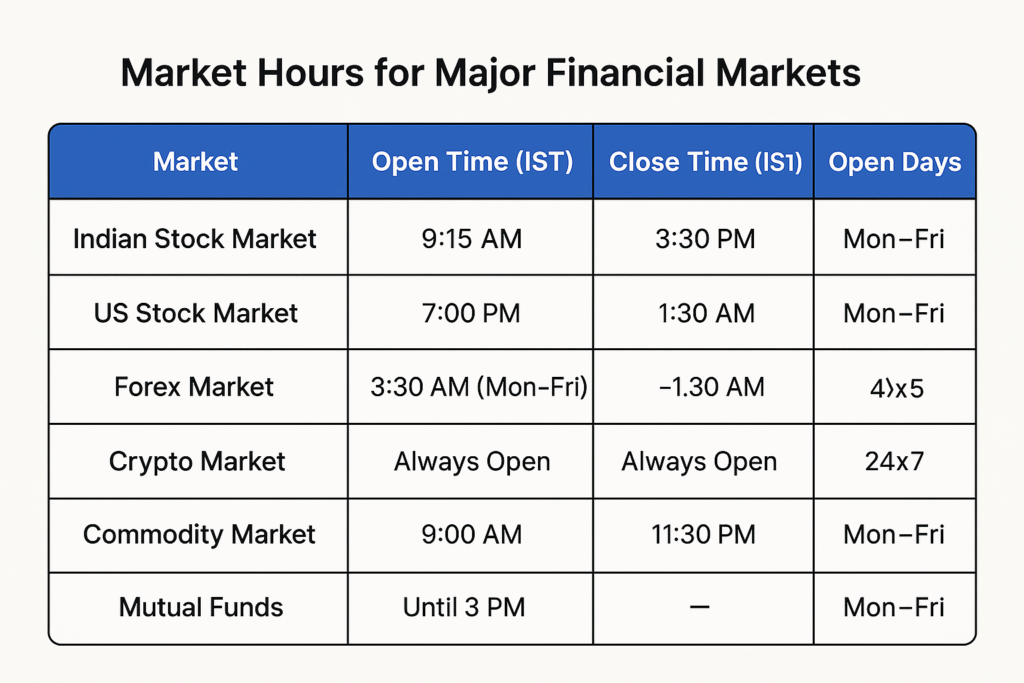 Market Hours for Major Financial Markets

| Market | Open Time (IST) | Close Time (IS1) | Open Days |
|---|---|---|---|
| Indian Stock Market | 9:15 AM | 3:30 PM | Mon–Fri |
| US Stock Market | 7:00 PM | 1:30 AM | Mon–Fri |
| Forex Market | 3:30 AM (Mon-Fri) | -1.30 AM | 4›x5 |
| Crypto Market | Always Open | Always Open | 24x7 |
| Commodity Market | 9:00 AM | 11:30 PM | Mon–Fri |
| Mutual Funds | Until 3 PM | — | Mon–Fri |